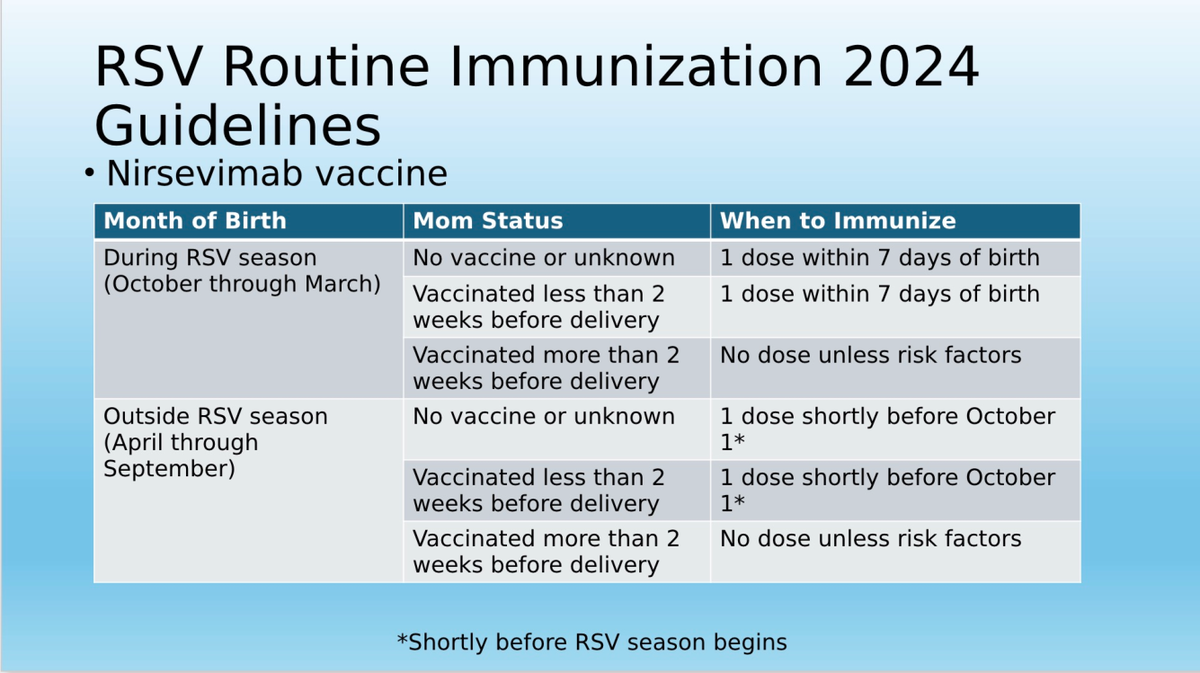 RSV Routine Immunization 2024 Guidelines

• Nirsevimab vaccine

| Month of Birth | Mom Status | When to Immunize |
|---|---|---|
| During RSV season (October through March) | No vaccine or unknown | 1 dose within 7 days of birth |
| | Vaccinated less than 2 weeks before delivery | 1 dose within 7 days of birth |
| | Vaccinated more than 2 weeks before delivery | No dose unless risk factors |
| Outside RSV season (April through September) | No vaccine or unknown | 1 dose shortly before October 1* |
| | Vaccinated less than 2 weeks before delivery | 1 dose shortly before October 1* |
| | Vaccinated more than 2 weeks before delivery | No dose unless risk factors |

*Shortly before RSV season begins